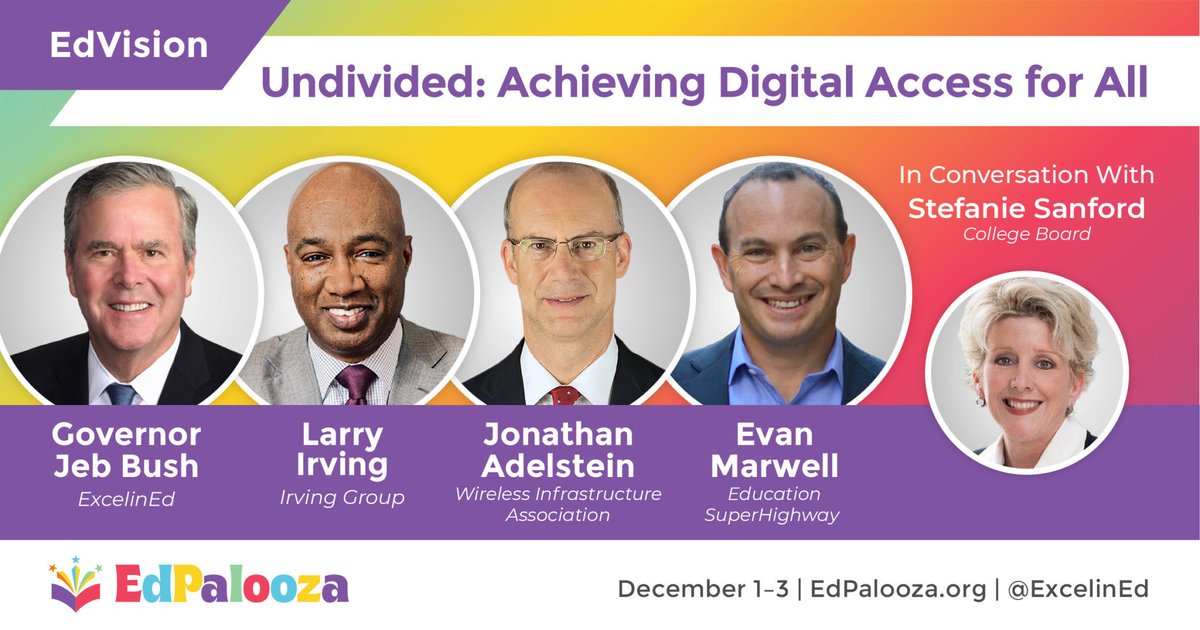 EdVision

Undivided: Achieving Digital Access for All

In Conversation With
Stefanie Sanford
College Board

Governor Jeb Bush
ExcelinEd

Larry Irving
Irving Group

Jonathan Adelstein
Wireless Infrastructure Association

Evan Marwell
Education SuperHighway

EdPalooza

December 1–3 | EdPalooza.org | @ExcelinEd